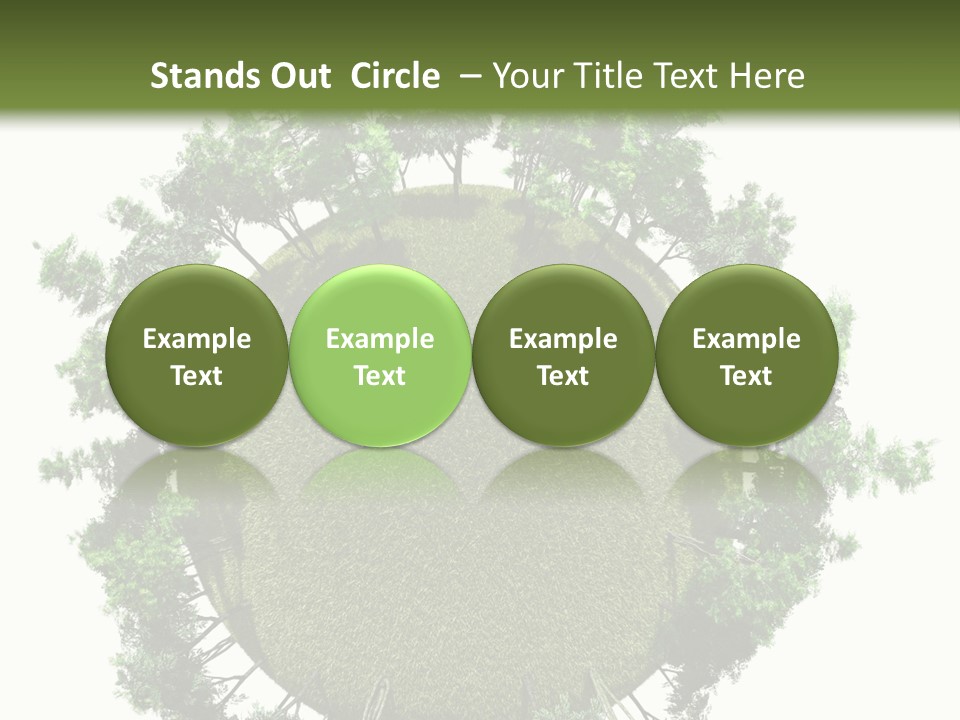 Stands Out Circle – Your Title Text Here

Example Text

Example Text

Example Text

Example Text